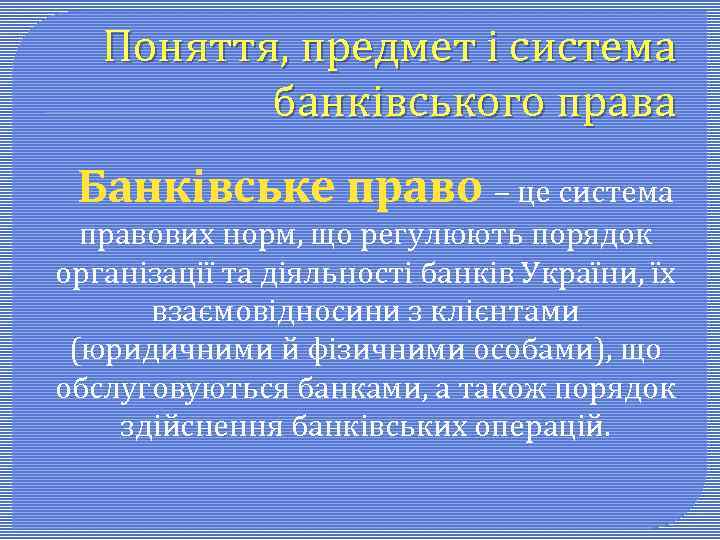 Поняття, предмет і система банківського права

Банківське право – це система правових норм, що регулюють порядок організації та діяльності банків України, їх взаємовідносини з клієнтами (юридичними й фізичними особами), що обслуговуються банками, а також порядок здійснення банківських операцій.